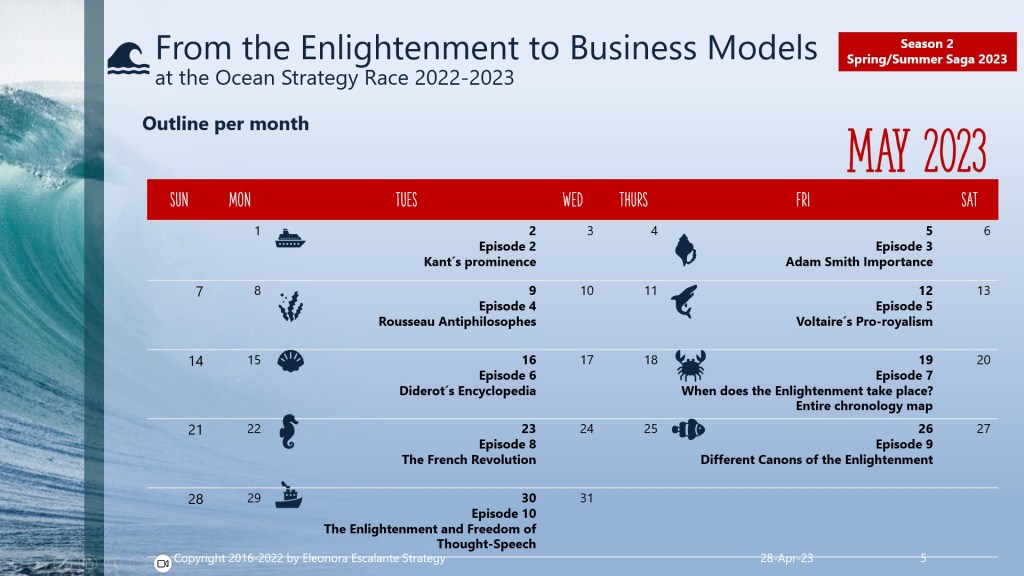 From the Enlightenment to Business Models
at the Ocean Strategy Race 2022-2023

Season 2
Spring/Summer Saga 2023

Outline per month

MAY 2023

| SUN | MON | TUES | WED | THURS | FRI | SAT |
|---|---|---|---|---|---|---|
| | 1 | 2 Episode 2 Kant´s prominence | 3 | 4 | 5 Episode 3 Adam Smith Importance | 6 |
| 7 | 8 | 9 Episode 4 Rousseau Antiphilosophes | 10 | 11 | 12 Episode 5 Voltaire´s Pro-royalism | 13 |
| 14 | 15 | 16 Episode 6 Diderot´s Encyclopedia | 17 | 18 | 19 Episode 7 When does the Enlightenment take place? Entire chronology map | 20 |
| 21 | 22 | 23 Episode 8 The French Revolution | 24 | 25 | 26 Episode 9 Different Canons of the Enlightenment | 27 |
| 28 | 29 | 30 Episode 10 The Enlightenment and Freedom of Thought-Speech | 31 | | | |

Copyright 2016-2022 by Eleonora Escalante Strategy
28-Apr-23
5